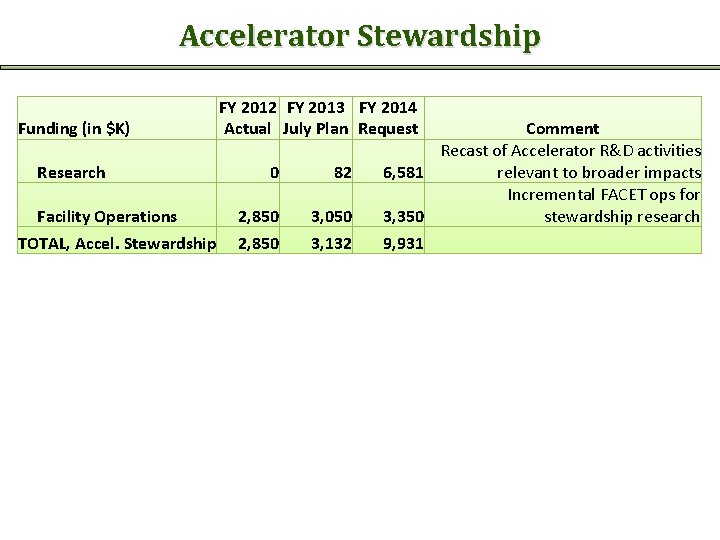 Accelerator Stewardship

| Funding (in $K) | FY 2012 Actual | FY 2013 July Plan | FY 2014 Request | Comment |
|---|---|---|---|---|
| Research | 0 | 82 | 6,581 | Recast of Accelerator R&D activities relevant to broader impacts |
| Facility Operations | 2,850 | 3,050 | 3,350 | Incremental FACET ops for stewardship research |
| TOTAL, Accel. Stewardship | 2,850 | 3,132 | 9,931 | |